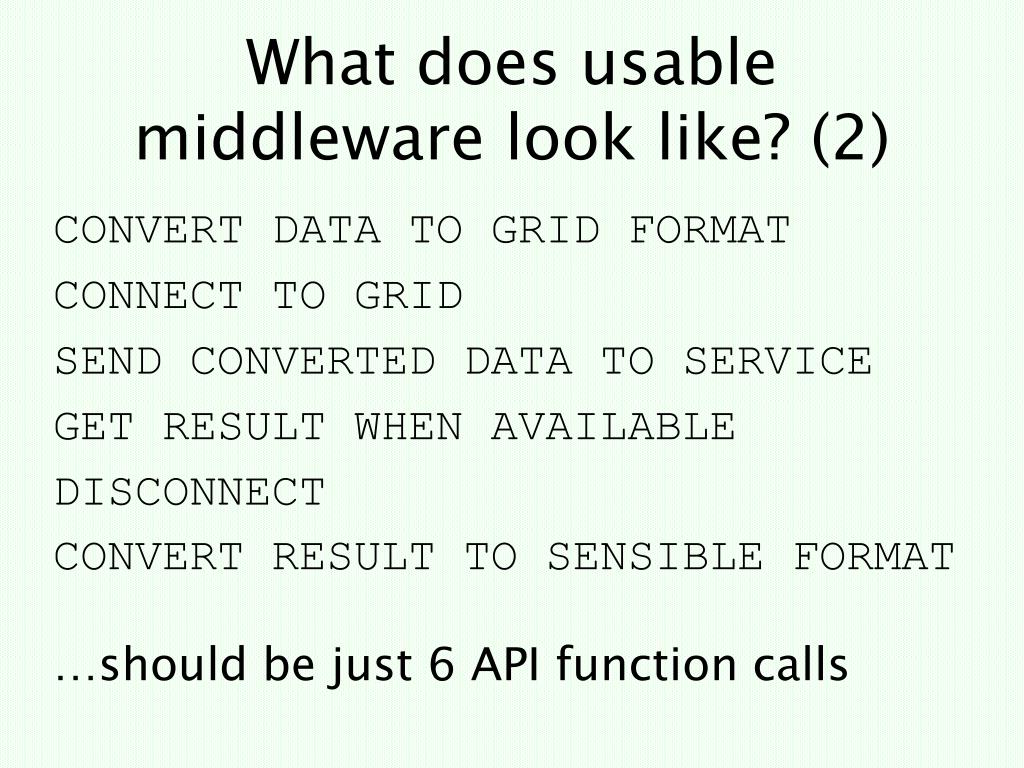 What does usable middleware look like? (2)

CONVERT DATA TO GRID FORMAT
CONNECT TO GRID
SEND CONVERTED DATA TO SERVICE
GET RESULT WHEN AVAILABLE
DISCONNECT
CONVERT RESULT TO SENSIBLE FORMAT

…should be just 6 API function calls